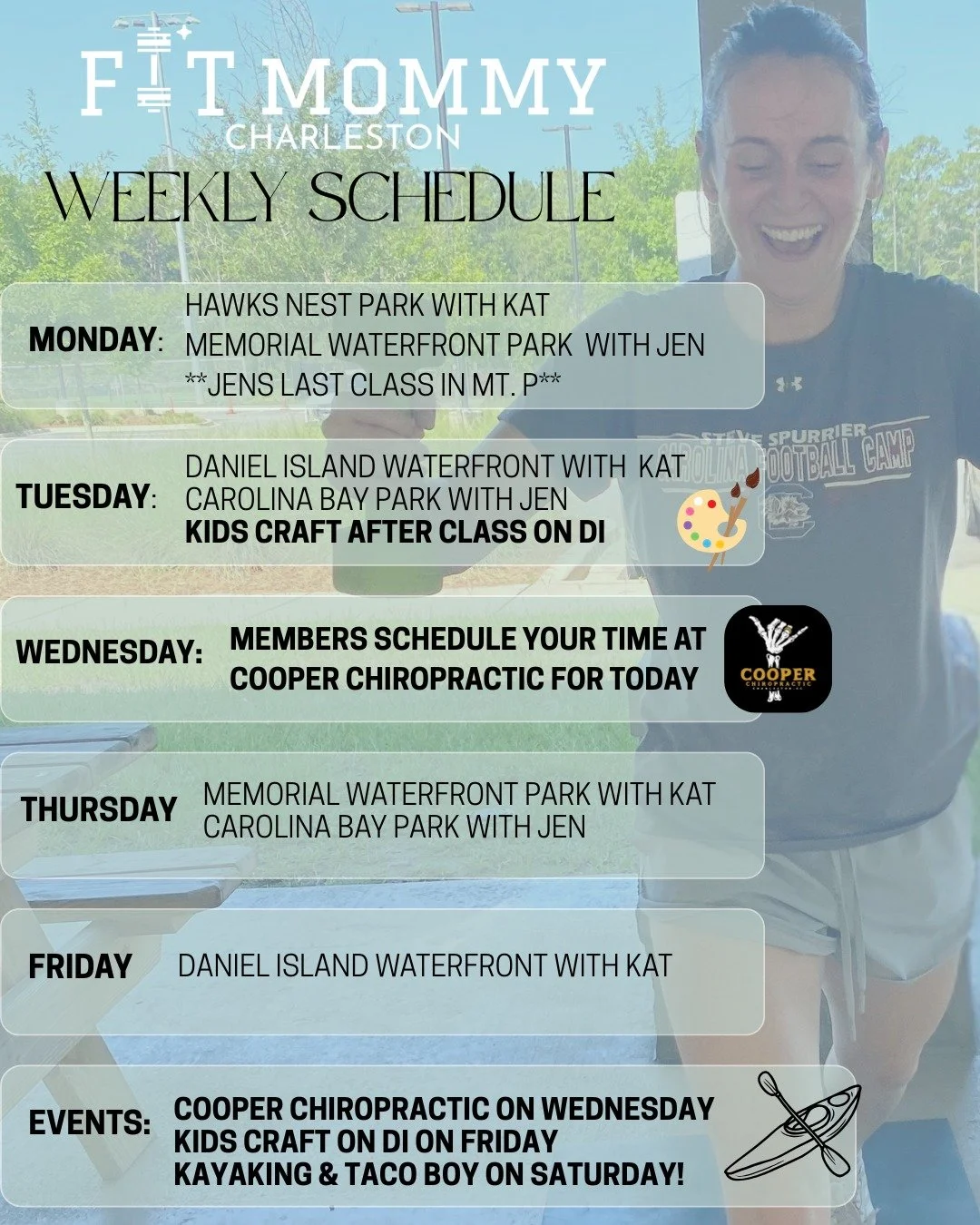 FIT MOMMY
CHARLESTON
WEEKLY SCHEDULE

MONDAY: HAWKS NEST PARK WITH KAT
MEMORIAL WATERFRONT PARK WITH JEN
**JENS LAST CLASS IN MT. P**

TUESDAY: DANIEL ISLAND WATERFRONT WITH KAT
CAROLINA BAY PARK WITH JEN
KIDS CRAFT AFTER CLASS ON DI

WEDNESDAY: MEMBERS SCHEDULE YOUR TIME AT COOPER CHIROPRACTIC FOR TODAY

COOPER CHIROPRACTIC

THURSDAY MEMORIAL WATERFRONT PARK WITH KAT
CAROLINA BAY PARK WITH JEN

FRIDAY DANIEL ISLAND WATERFRONT WITH KAT

EVENTS: COOPER CHIROPRACTIC ON WEDNESDAY
KIDS CRAFT ON DI ON FRIDAY
KAYAKING & TACO BOY ON SATURDAY!

STEVE SPURRIER CAROLINA FOOTBALL CAMP